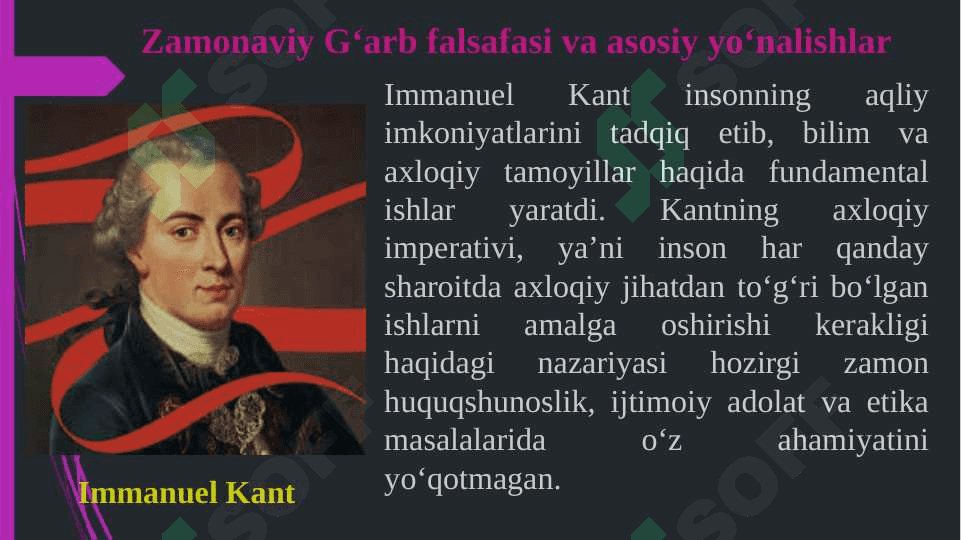 Zamonaviy G‘arb falsafasi va asosiy yo‘nalishlar

Immanuel Kant insonning aqliy imkoniyatlarini tadqiq etib, bilim va axloqiy tamoyillar haqida fundamental ishlar yaratdi. Kantning axloqiy imperativi, ya’ni inson har qanday sharoitda axloqiy jihatdan to‘g‘ri bo‘lgan ishlarni amalga oshirishi kerakligi haqidagi nazariyasi hozirgi zamon huquqshunoslik, ijtimoiy adolat va etika masalalarida o‘z ahamiyatini yo‘qotmagan.

Immanuel Kant